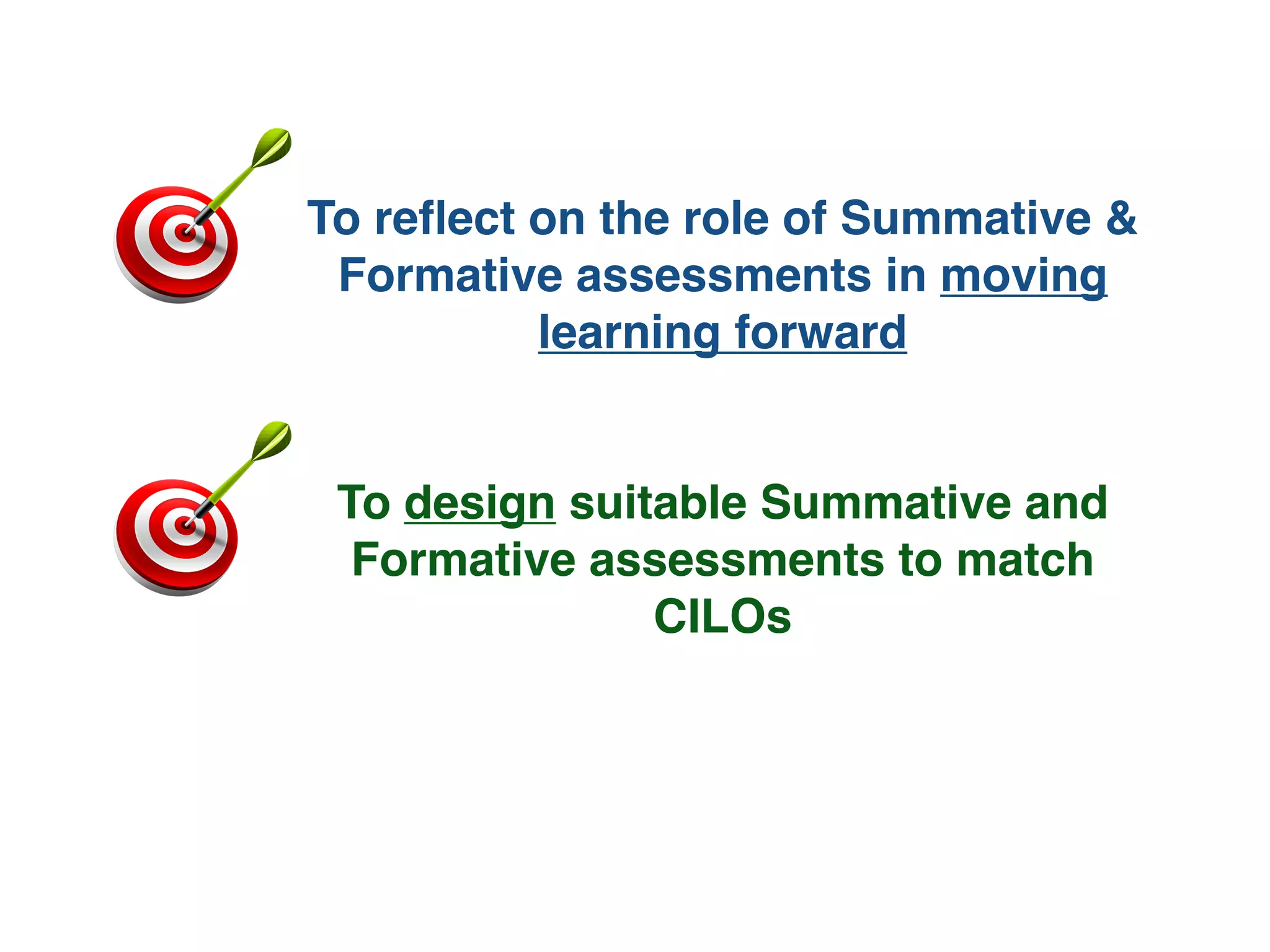 To reflect on the role of Summative & Formative assessments in moving learning forward

To design suitable Summative and Formative assessments to match CILOs